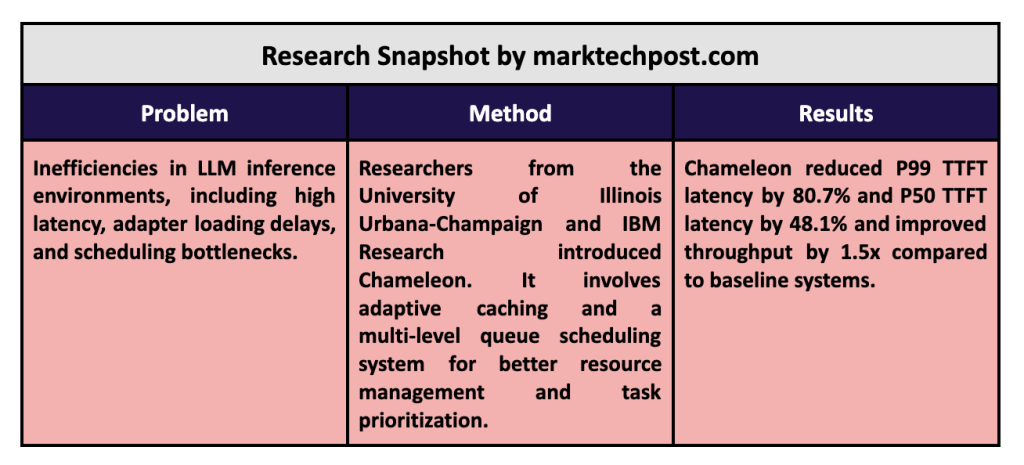 Research Snapshot by marktechpost.com

| Problem | Method | Results |
|---|---|---|
| Inefficiencies in LLM inference environments, including high latency, adapter loading delays, and scheduling bottlenecks. | Researchers from the University of Illinois Urbana-Champaign and IBM Research introduced Chameleon. It involves adaptive caching and a multi-level queue scheduling system for better resource management and task prioritization. | Chameleon reduced P99 TTFT latency by 80.7% and P50 TTFT latency by 48.1% and improved throughput by 1.5x compared to baseline systems. |